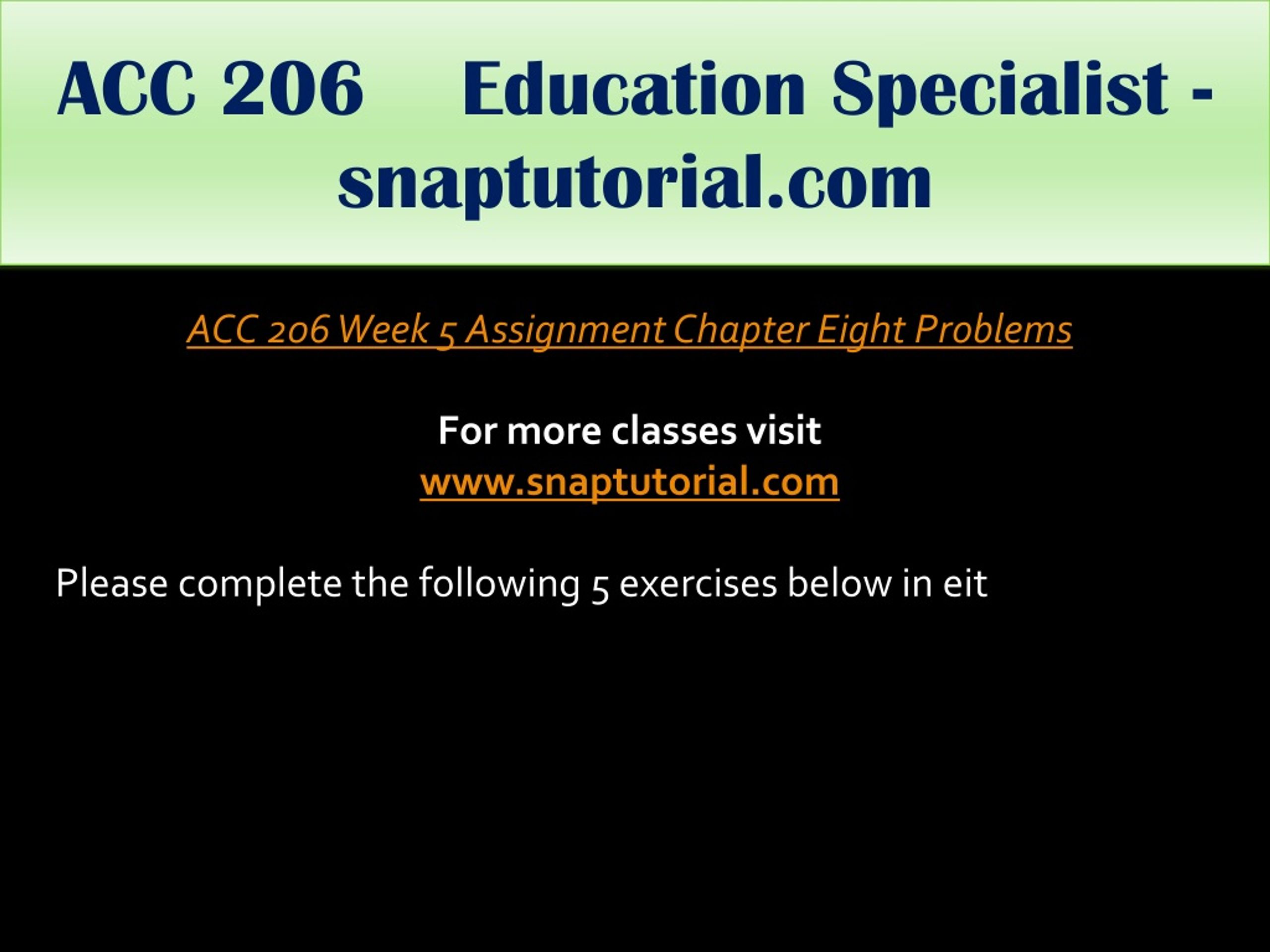 ACC 206 Education Specialist - snaptutorial.com

ACC 206 Week 5 Assignment Chapter Eight Problems

For more classes visit
www.snaptutorial.com

Please complete the following 5 exercises below in eit